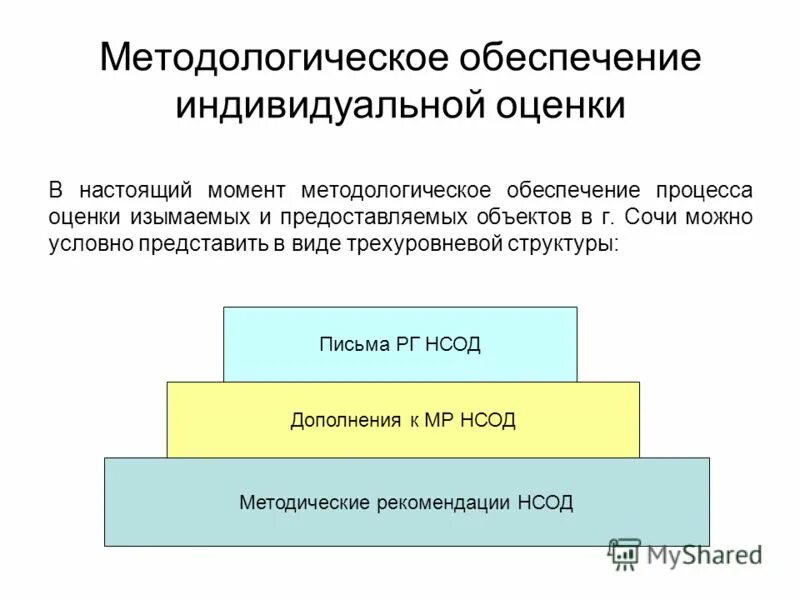 Методологическое обеспечение индивидуальной оценки

В настоящий момент методологическое обеспечение процесса оценки изымаемых и предоставляемых объектов в г. Сочи можно условно представить в виде трехуровневой структуры:

Письма РГ НСОД

Дополнения к МР НСОД

Методические рекомендации НСОД

MyShared